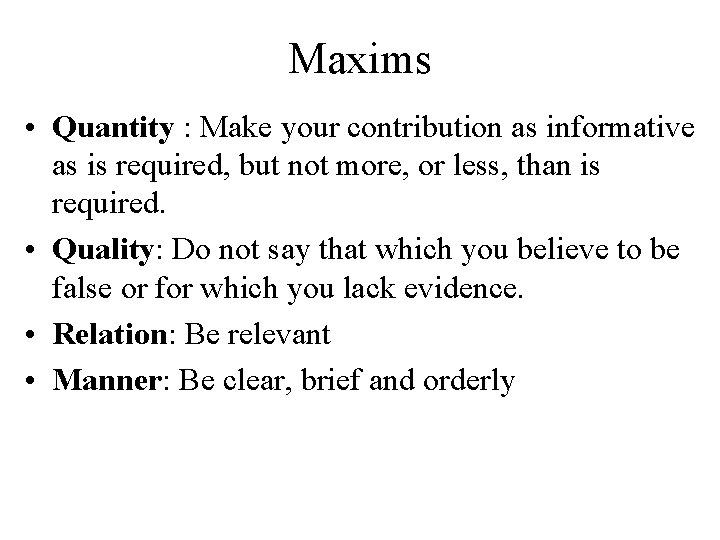 Maxims

• Quantity : Make your contribution as informative as is required, but not more, or less, than is required.

• Quality: Do not say that which you believe to be false or for which you lack evidence.

• Relation: Be relevant

• Manner: Be clear, brief and orderly